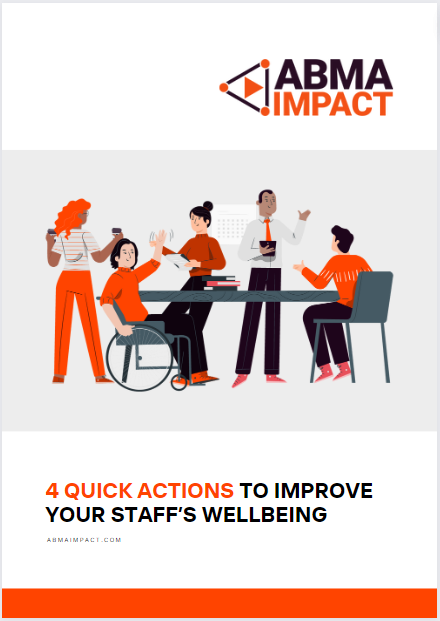 ABMA IMPACT

4 QUICK ACTIONS TO IMPROVE YOUR STAFF'S WELLBEING

ABMAIMPACT.COM